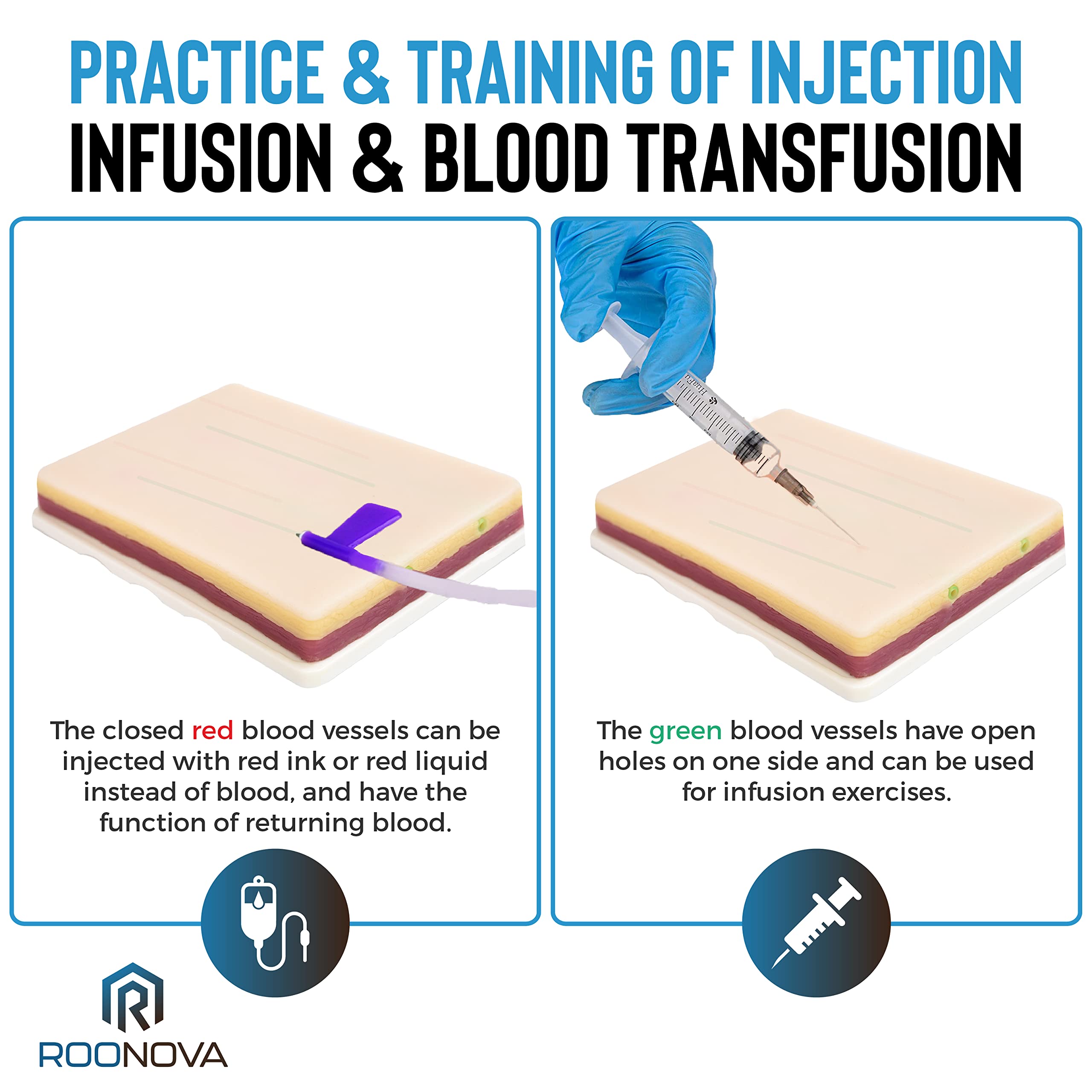 PRACTICE & TRAINING OF INJECTION
INFUSION & BLOOD TRANSFUSION

The closed red blood vessels can be injected with red ink or red liquid instead of blood, and have the function of returning blood.

HuaRu

The green blood vessels have open holes on one side and can be used for infusion exercises.

R
ROONOVA